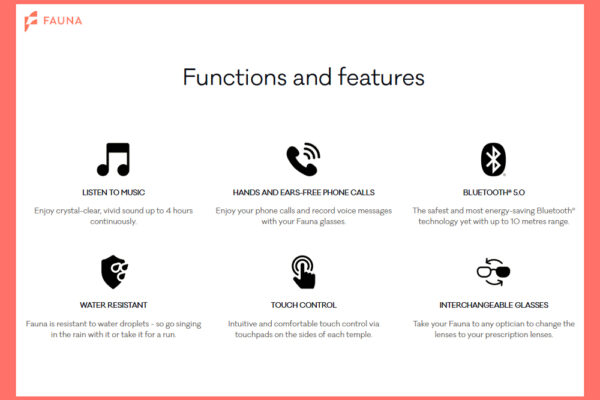 FAUNA

Functions and features

LISTEN TO MUSIC

Enjoy crystal-clear, vivid sound up to 4 hours continuously.

HANDS AND EARS-FREE PHONE CALLS

Enjoy your phone calls and record voice messages with your Fauna glasses.

BLUETOOTH® 5.0

The safest and most energy-saving Bluetooth® technology yet with up to 10 metres range.

WATER RESISTANT

Fauna is resistant to water droplets - so go singing in the rain with it or take it for a run.

TOUCH CONTROL

Intuitive and comfortable touch control via touchpads on the sides of each temple.

INTERCHANGEABLE GLASSES

Take your Fauna to any optician to change the lenses to your prescription lenses.